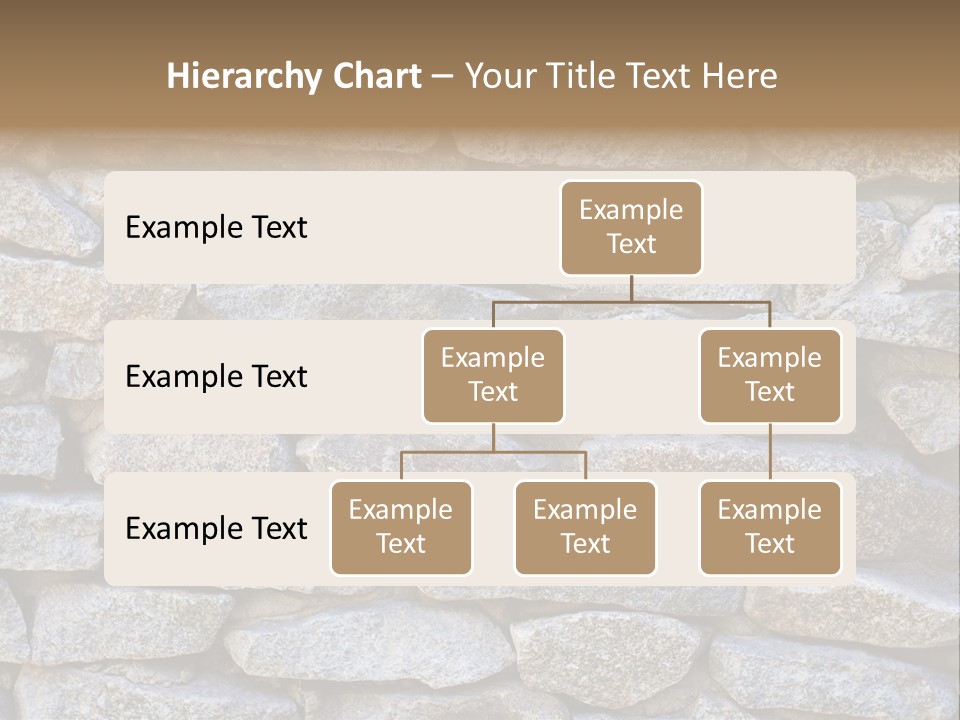 Hierarchy Chart – Your Title Text Here

Example Text

Example Text

Example Text

Example Text

Example Text

Example Text

Example Text

Example Text

Example Text